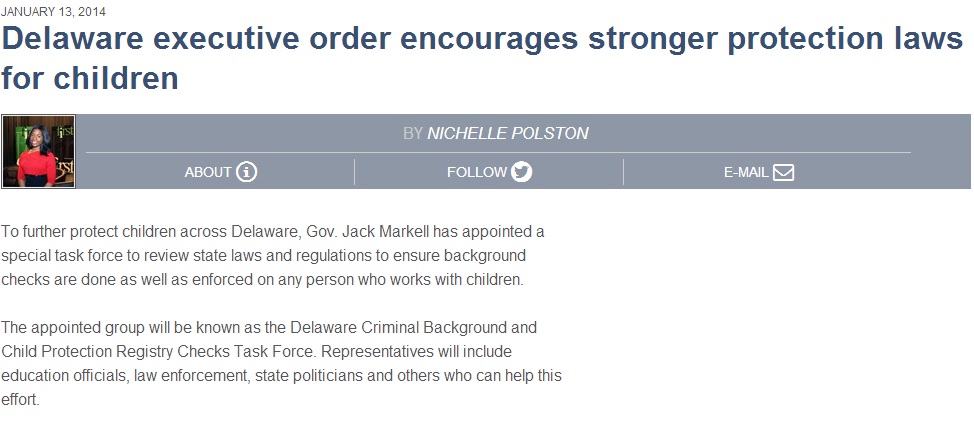 JANUARY 13, 2014

Delaware executive order encourages stronger protection laws for children

BY NICHELLE POLSTON

ABOUT

FOLLOW

E-MAIL

To further protect children across Delaware, Gov. Jack Markell has appointed a special task force to review state laws and regulations to ensure background checks are done as well as enforced on any person who works with children.

The appointed group will be known as the Delaware Criminal Background and Child Protection Registry Checks Task Force. Representatives will include education officials, law enforcement, state politicians and others who can help this effort.